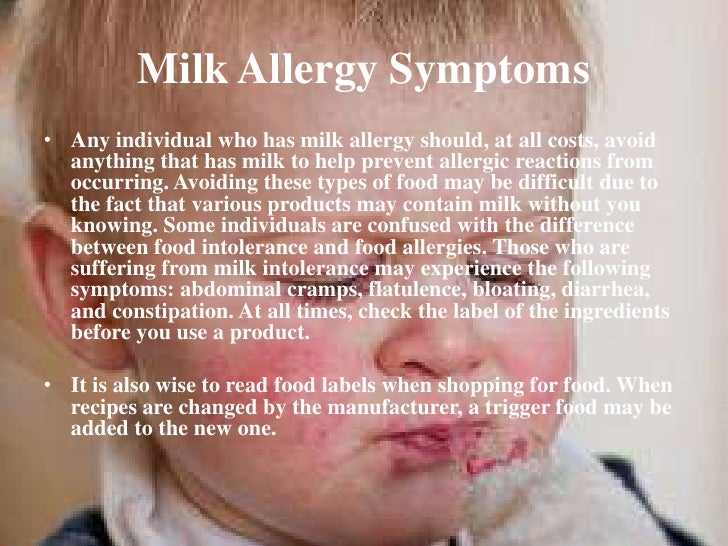 Milk Allergy Symptoms

• Any individual who has milk allergy should, at all costs, avoid anything that has milk to help prevent allergic reactions from occurring. Avoiding these types of food may be difficult due to the fact that various products may contain milk without you knowing. Some individuals are confused with the difference between food intolerance and food allergies. Those who are suffering from milk intolerance may experience the following symptoms: abdominal cramps, flatulence, bloating, diarrhea, and constipation. At all times, check the label of the ingredients before you use a product.

• It is also wise to read food labels when shopping for food. When recipes are changed by the manufacturer, a trigger food may be added to the new one.